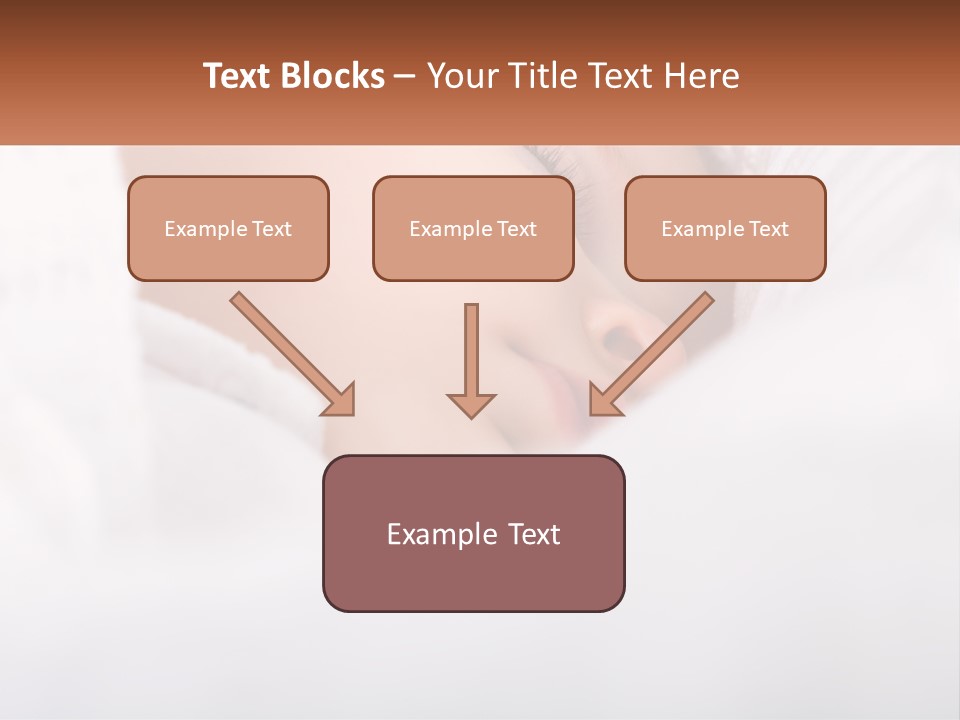 Text Blocks – Your Title Text Here

Example Text

Example Text

Example Text

Example Text